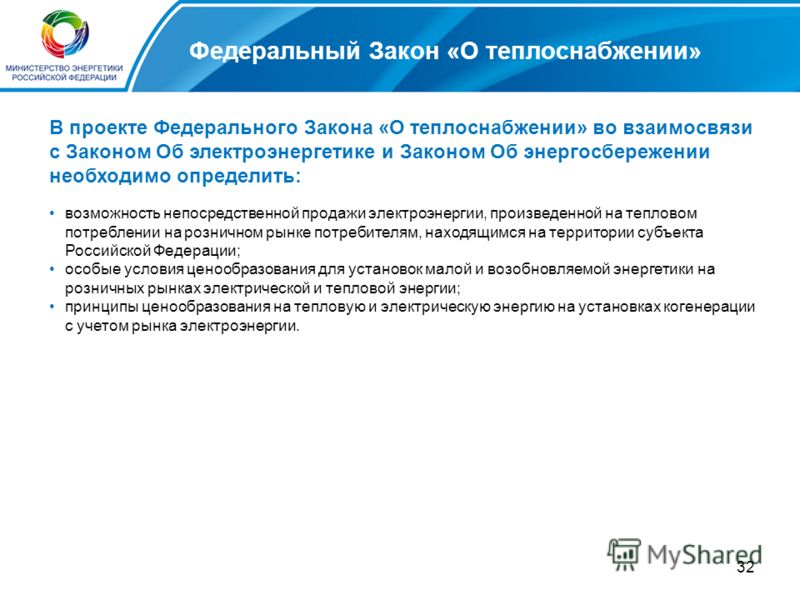 МИНИСТЕРСТВО ЭНЕРГЕТИКИ РОССИЙСКОЙ ФЕДЕРАЦИИ

Федеральный Закон «О теплоснабжении»

В проекте Федерального Закона «О теплоснабжении» во взаимосвязи с Законом Об электроэнергетике и Законом Об энергосбережении необходимо определить:

• возможность непосредственной продажи электроэнергии, произведенной на тепловом потреблении на розничном рынке потребителям, находящимся на территории субъекта Российской Федерации;
• особые условия ценообразования для установок малой и возобновляемой энергетики на розничных рынках электрической и тепловой энергии;
• принципы ценообразования на тепловую и электрическую энергию на установках когенерации с учетом рынка электроэнергии.

MyShared

32